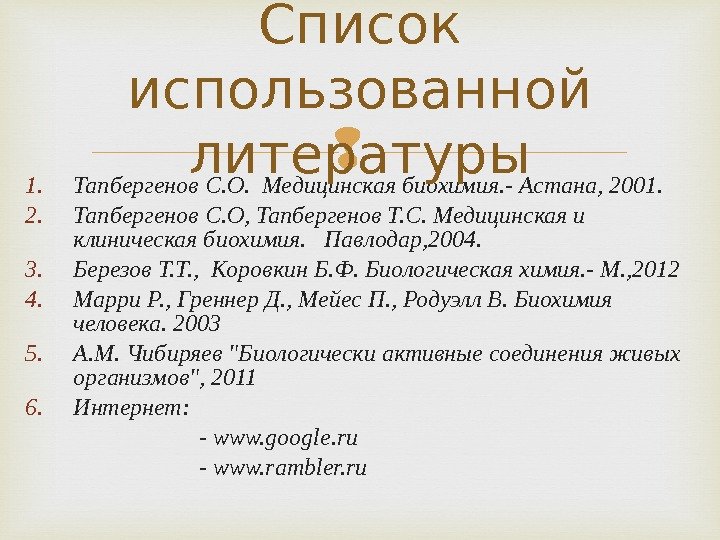 Список использованной литературы

1. Тапбергенов С.О. Медицинская биохимия.- Астана, 2001.
2. Тапбергенов С.О, Тапбергенов Т.С. Медицинская и клиническая биохимия. Павлодар,2004.
3. Березов Т.Т., Коровкин Б.Ф. Биологическая химия.- М.,2012
4. Марри Р., Греннер Д., Мейес П., Родуэлл В. Биохимия человека. 2003
5. А.М. Чибиряев "Биологически активные соединения живых организмов", 2011
6. Интернет:
- www.google.ru
- www.rambler.ru